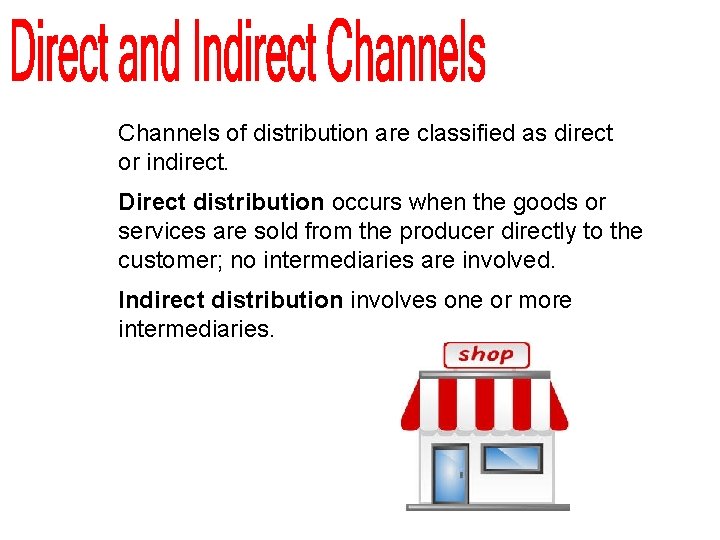 Direct and Indirect Channels

Channels of distribution are classified as direct or indirect.

Direct distribution occurs when the goods or services are sold from the producer directly to the customer; no intermediaries are involved.

Indirect distribution involves one or more intermediaries.

shop